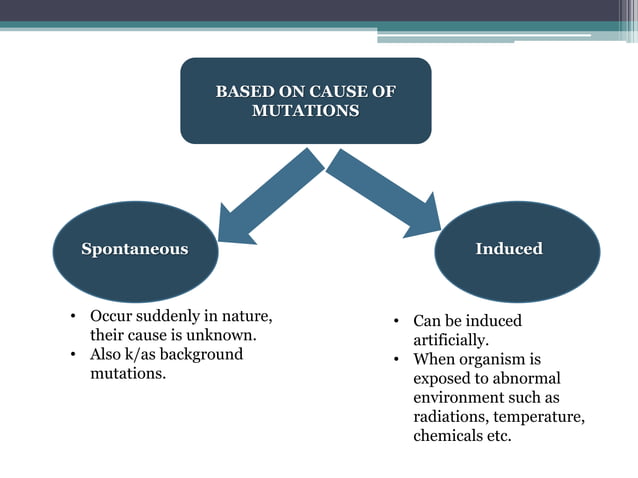 BASED ON CAUSE OF MUTATIONS

Spontaneous

Induced

• Occur suddenly in nature, their cause is unknown.
• Also k/as background mutations.

• Can be induced artificially.
• When organism is exposed to abnormal environment such as radiations, temperature, chemicals etc.